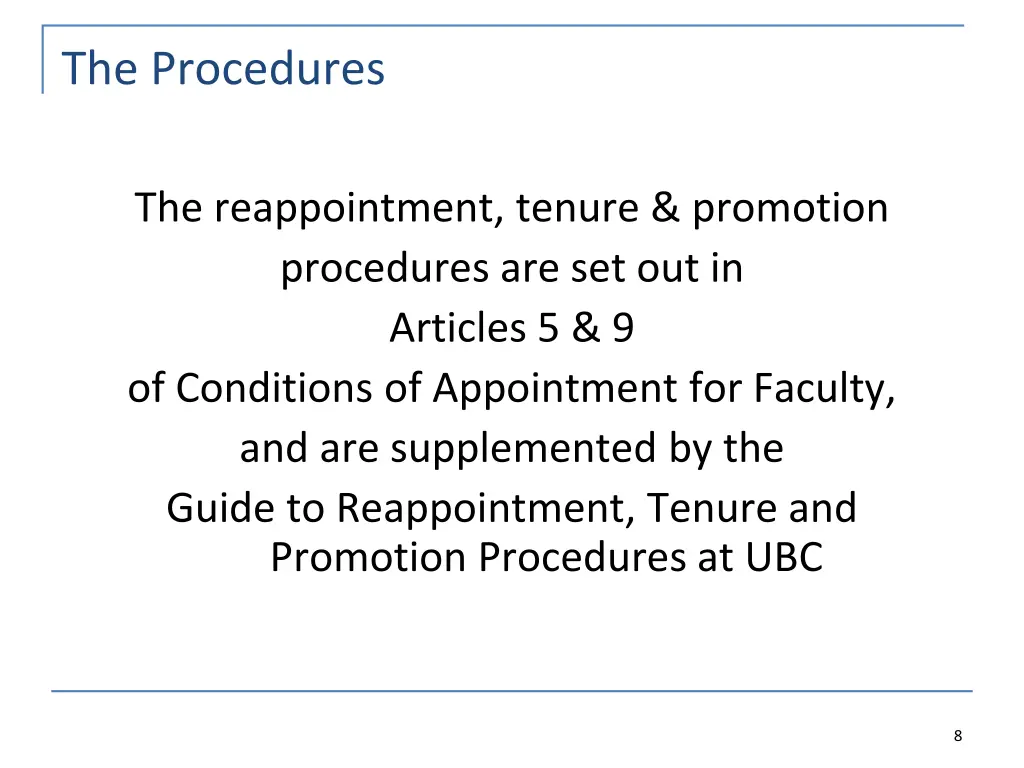 The Procedures

The reappointment, tenure & promotion procedures are set out in Articles 5 & 9 of Conditions of Appointment for Faculty, and are supplemented by the Guide to Reappointment, Tenure and Promotion Procedures at UBC

8